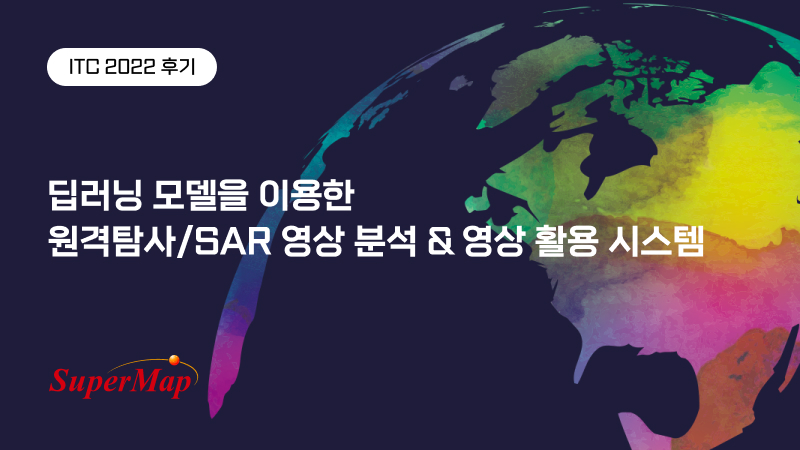 ITC 2022 후기

딥러닝 모델을 이용한
원격탐사/SAR 영상 분석 & 영상 활용 시스템

SuperMap